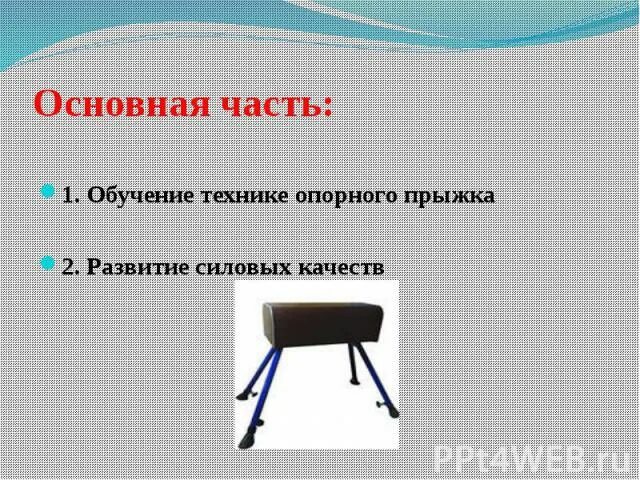 Основная часть:

1. Обучение технике опорного прыжка

2. Развитие силовых качеств

PPt4WEB.ru